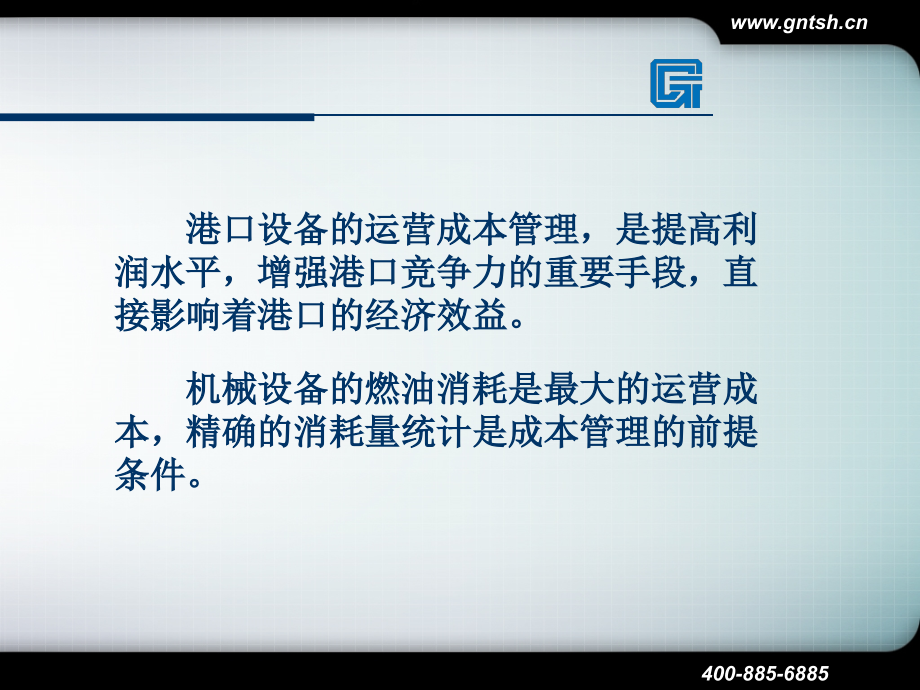 www.gntsh.cn

港口设备的运营成本管理，是提高利润水平，增强港口竞争力的重要手段，直接影响着港口的经济效益。

机械设备的燃油消耗是最大的运营成本，精确的消耗量统计是成本管理的前提条件。

400-885-6885